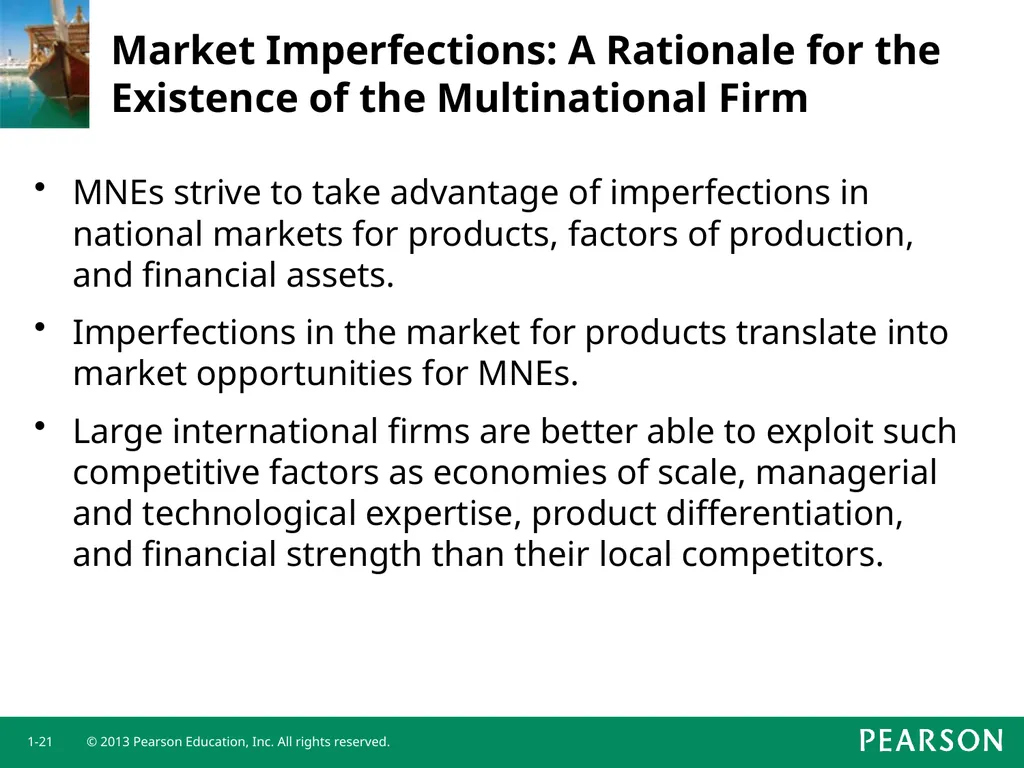 Market Imperfections: A Rationale for the Existence of the Multinational Firm

• MNEs strive to take advantage of imperfections in national markets for products, factors of production, and financial assets.

• Imperfections in the market for products translate into market opportunities for MNEs.

• Large international firms are better able to exploit such competitive factors as economies of scale, managerial and technological expertise, product differentiation, and financial strength than their local competitors.

1-21 © 2013 Pearson Education, Inc. All rights reserved.

PEARSON